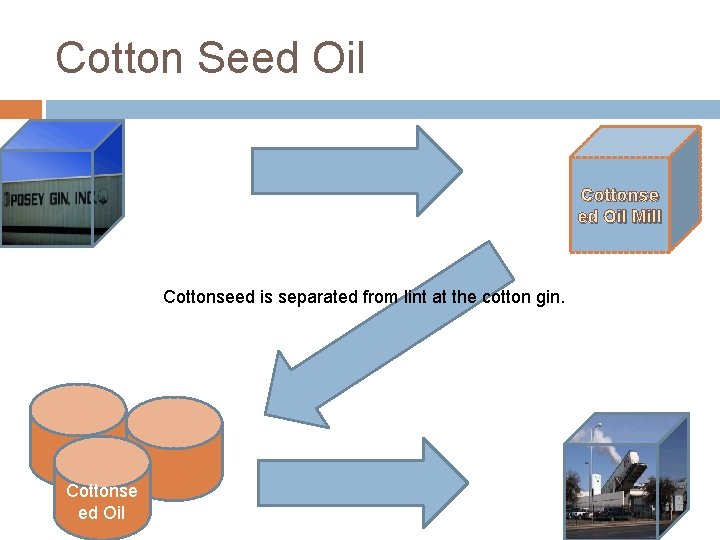 Cotton Seed Oil

POSEY GIN, INC

Cottonseed Oil Mill

Cottonseed is separated from lint at the cotton gin.

Cottonseed Oil